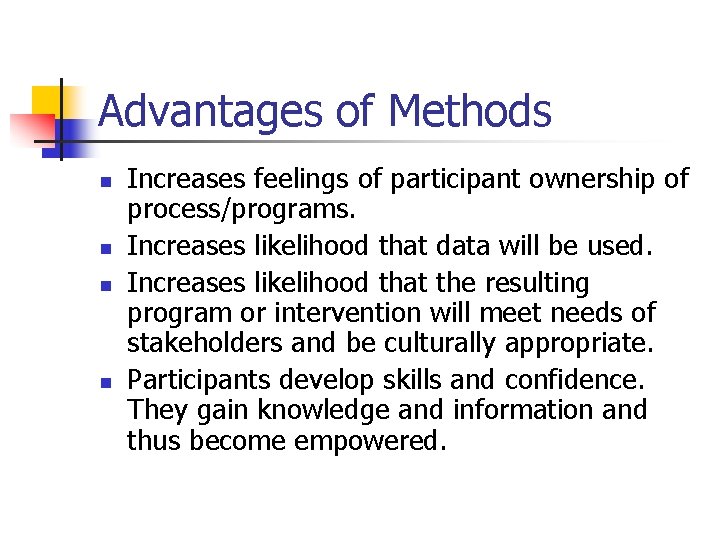 Advantages of Methods

- Increases feelings of participant ownership of process/programs.
- Increases likelihood that data will be used.
- Increases likelihood that the resulting program or intervention will meet needs of stakeholders and be culturally appropriate.
- Participants develop skills and confidence. They gain knowledge and information and thus become empowered.